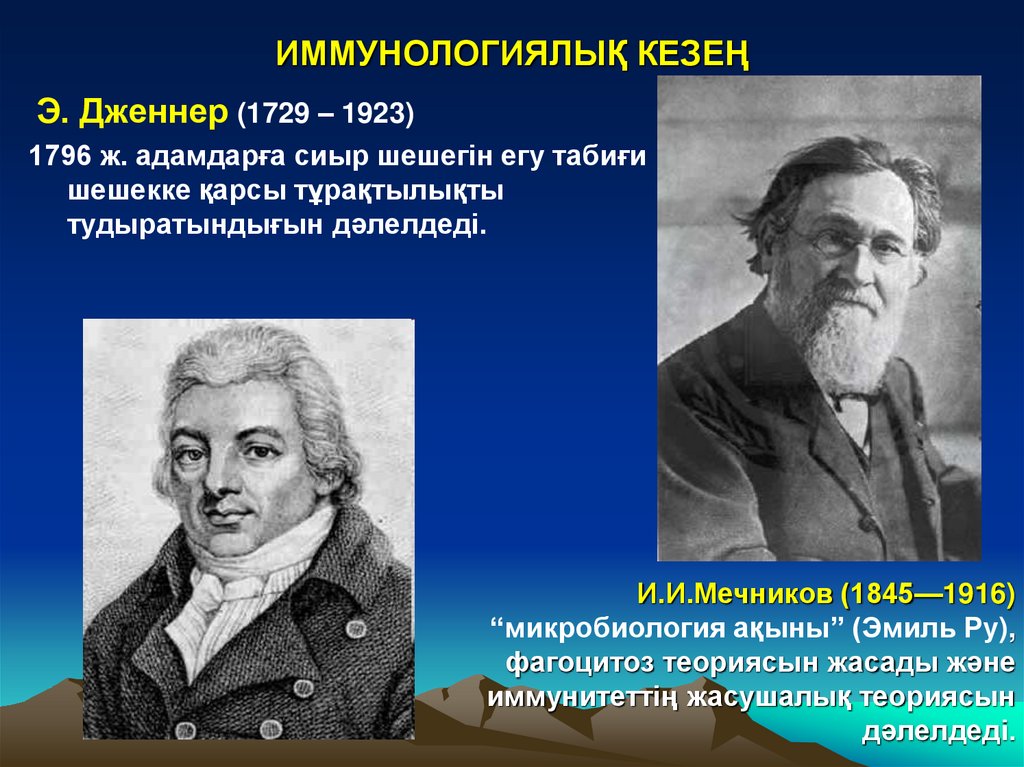 ИММУНОЛОГИЯЛЫҚ КЕЗЕҢ

Э. Дженнер (1729 – 1923)

1796 ж. адамдарға сиыр шешегін егу табиғи шешекке қарсы тұрақтылықты тудыратындығын дәлелдеді.

И.И.Мечников (1845—1916) “микробиология ақыны” (Эмиль Ру), фагоцитоз теориясын жасады және иммунитеттің жасушалық теориясын дәлелдеді.